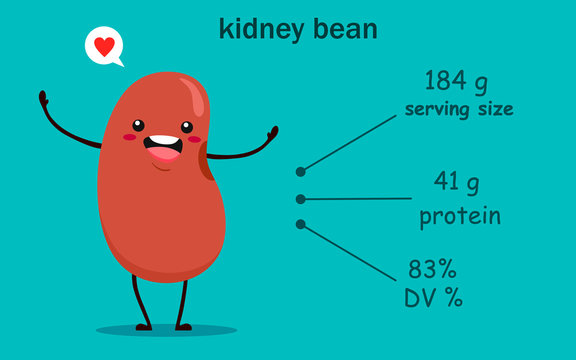 kidney bean

184 g
serving size

41 g
protein

83%
DV %